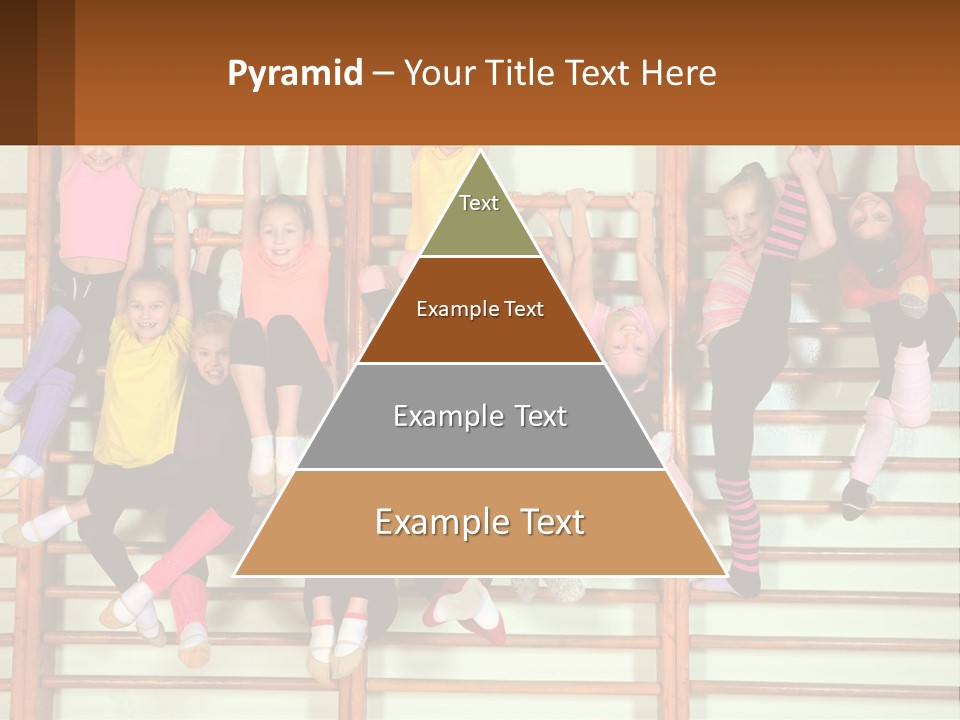 Pyramid – Your Title Text Here

Text

Example Text

Example Text

Example Text